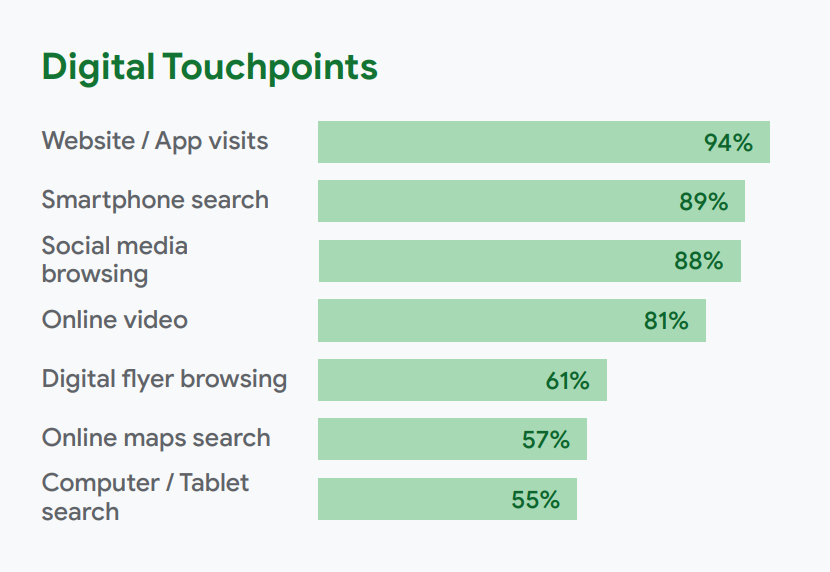 Digital Touchpoints

Website / App visits 94%

Smartphone search 89%

Social media browsing 88%

Online video 81%

Digital flyer browsing 61%

Online maps search 57%

Computer / Tablet search 55%